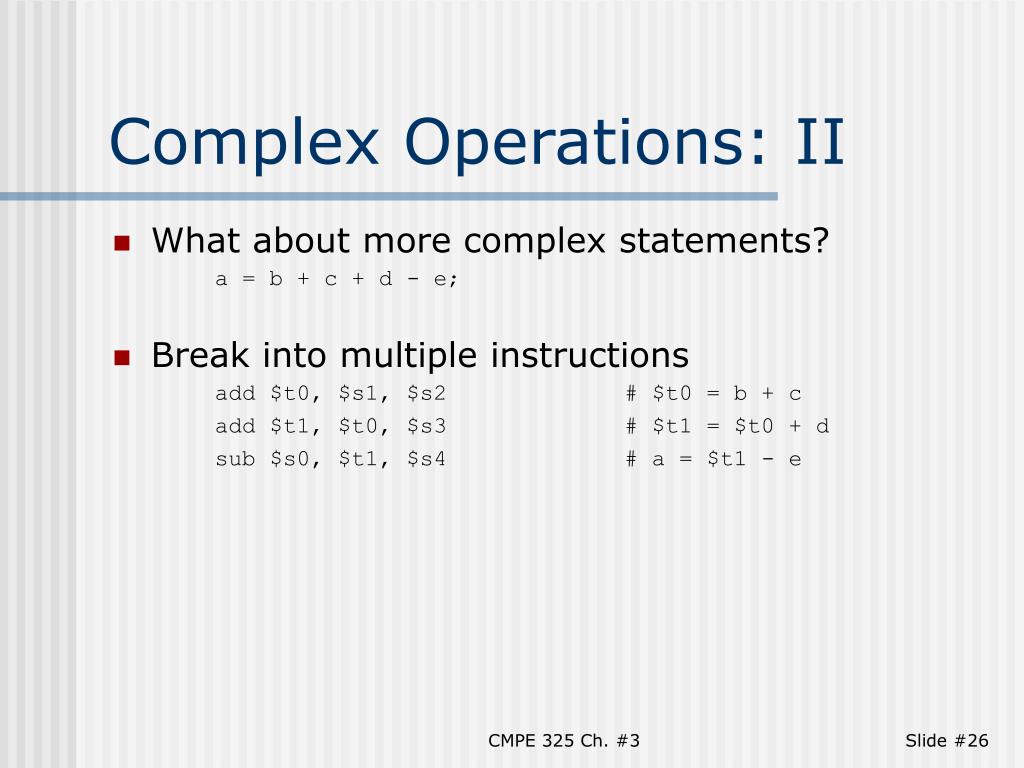 Complex Operations: II

What about more complex statements?

a = b + c + d - e;

Break into multiple instructions

add \$t0, \$s1, \$s2 # \$t0 = b + c
add \$t1, \$t0, \$s3 # \$t1 = \$t0 + d
sub \$s0, \$t1, \$s4 # a = \$t1 - e

CMPE 325 Ch. #3

Slide #26